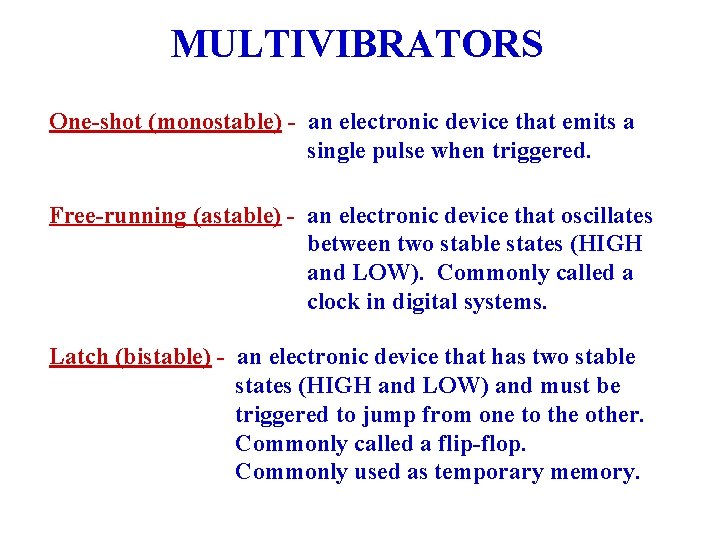 MULTIVIBRATORS

One-shot (monostable) - an electronic device that emits a single pulse when triggered.

Free-running (astable) - an electronic device that oscillates between two stable states (HIGH and LOW). Commonly called a clock in digital systems.

Latch (bistable) - an electronic device that has two stable states (HIGH and LOW) and must be triggered to jump from one to the other. Commonly called a flip-flop. Commonly used as temporary memory.